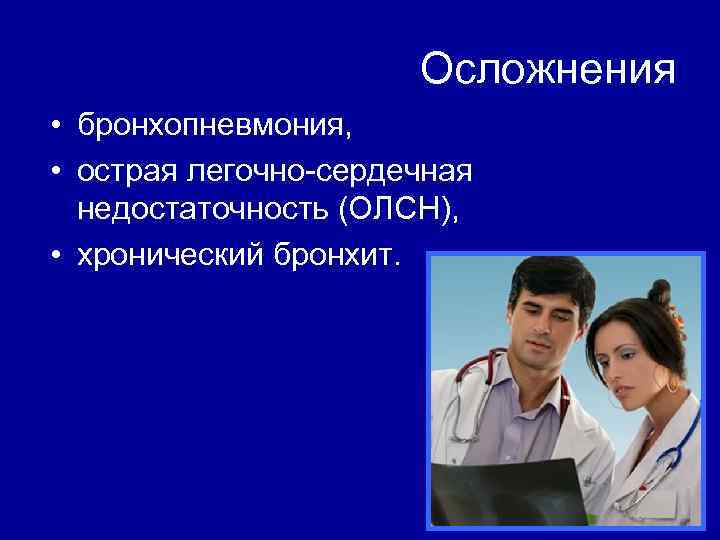 Осложнения

• бронхопневмония,
• острая легочно-сердечная недостаточность (ОЛСН),
• хронический бронхит.